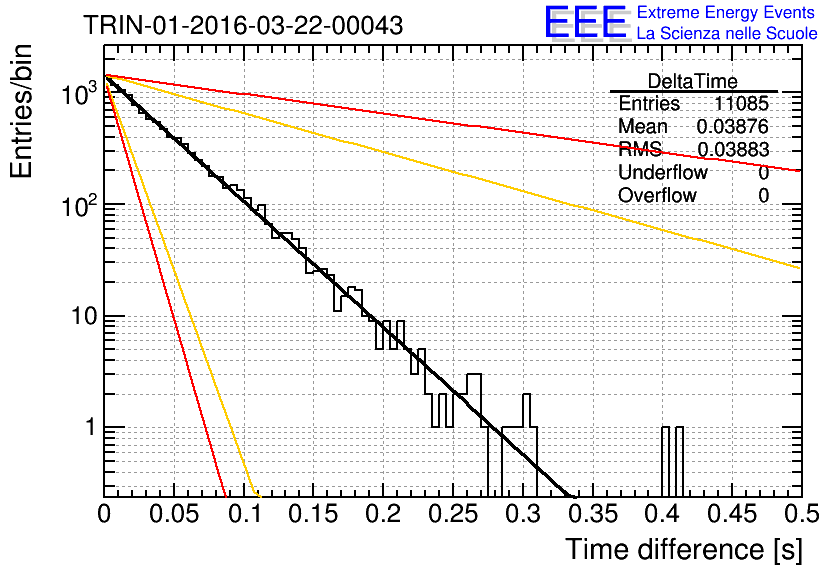 TRIN-01-2016-03-22-00043

EEE Extreme Energy Events
La Scienza nelle Scuole

| DeltaTime | |
|---|---|
| Entries | 11085 |
| Mean | 0.03876 |
| RMS | 0.03883 |
| Underflow | 0 |
| Overflow | 0 |

Entries/bin

$10^3$

$10^2$

10

1

0 0.05 0.1 0.15 0.2 0.25 0.3 0.35 0.4 0.45 0.5

Time difference [s]